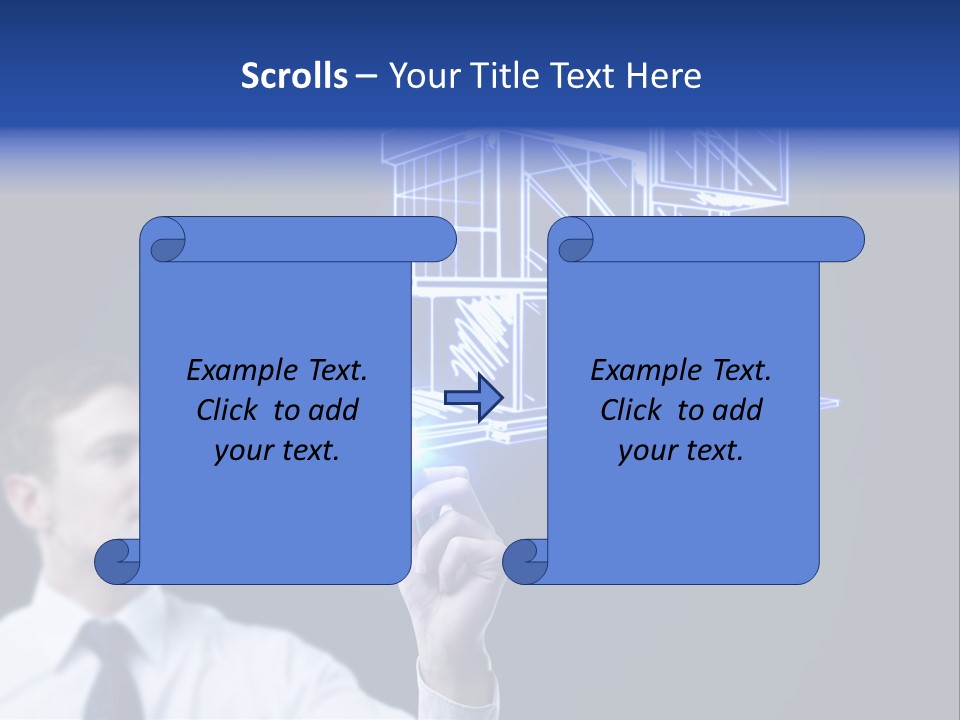 Scrolls – Your Title Text Here

Example Text. Click to add your text.

Example Text. Click to add your text.